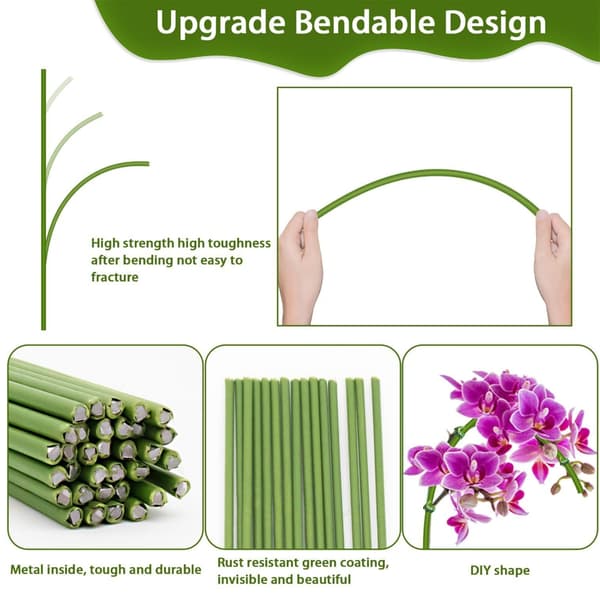 Upgrade Bendable Design

High strength high toughness after bending not easy to fracture

Metal inside, tough and durable

Rust resistant green coating, invisible and beautiful

DIY shape